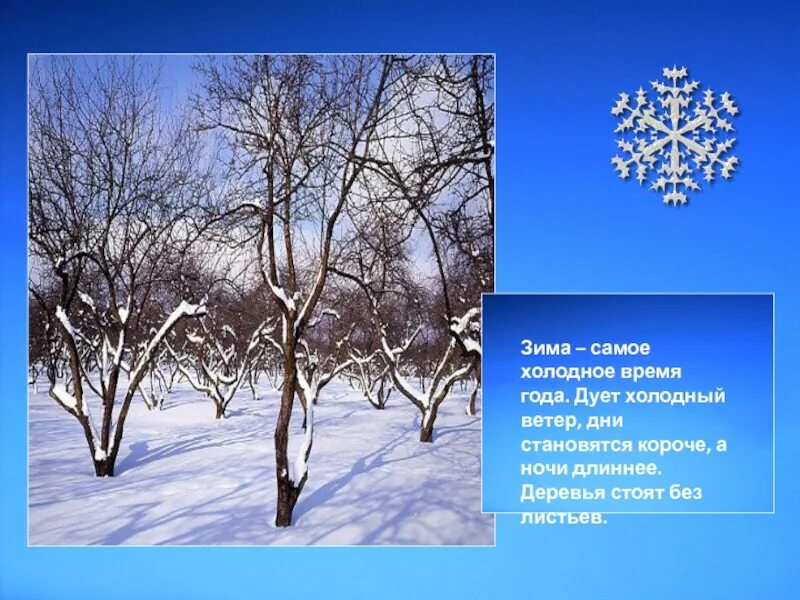 Зима – самое холодное время года. Дует холодный ветер, дни становятся короче, а ночи длиннее. Деревья стоят без листьев.